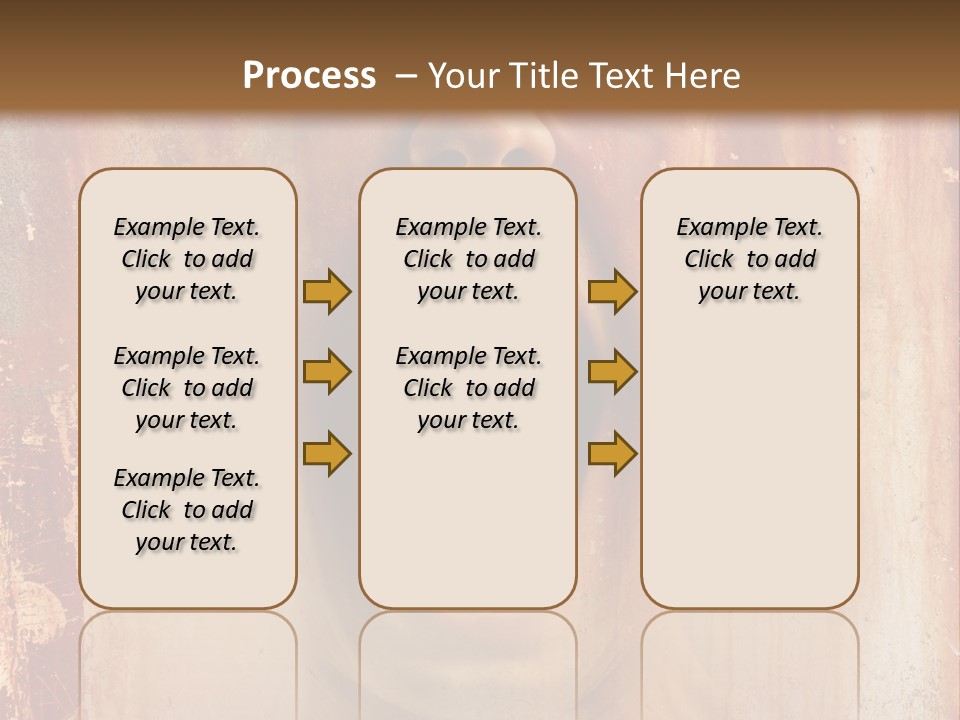 Process – Your Title Text Here

Example Text. Click to add your text.

Example Text. Click to add your text.

Example Text. Click to add your text.

Example Text. Click to add your text.

Example Text. Click to add your text.

Example Text. Click to add your text.